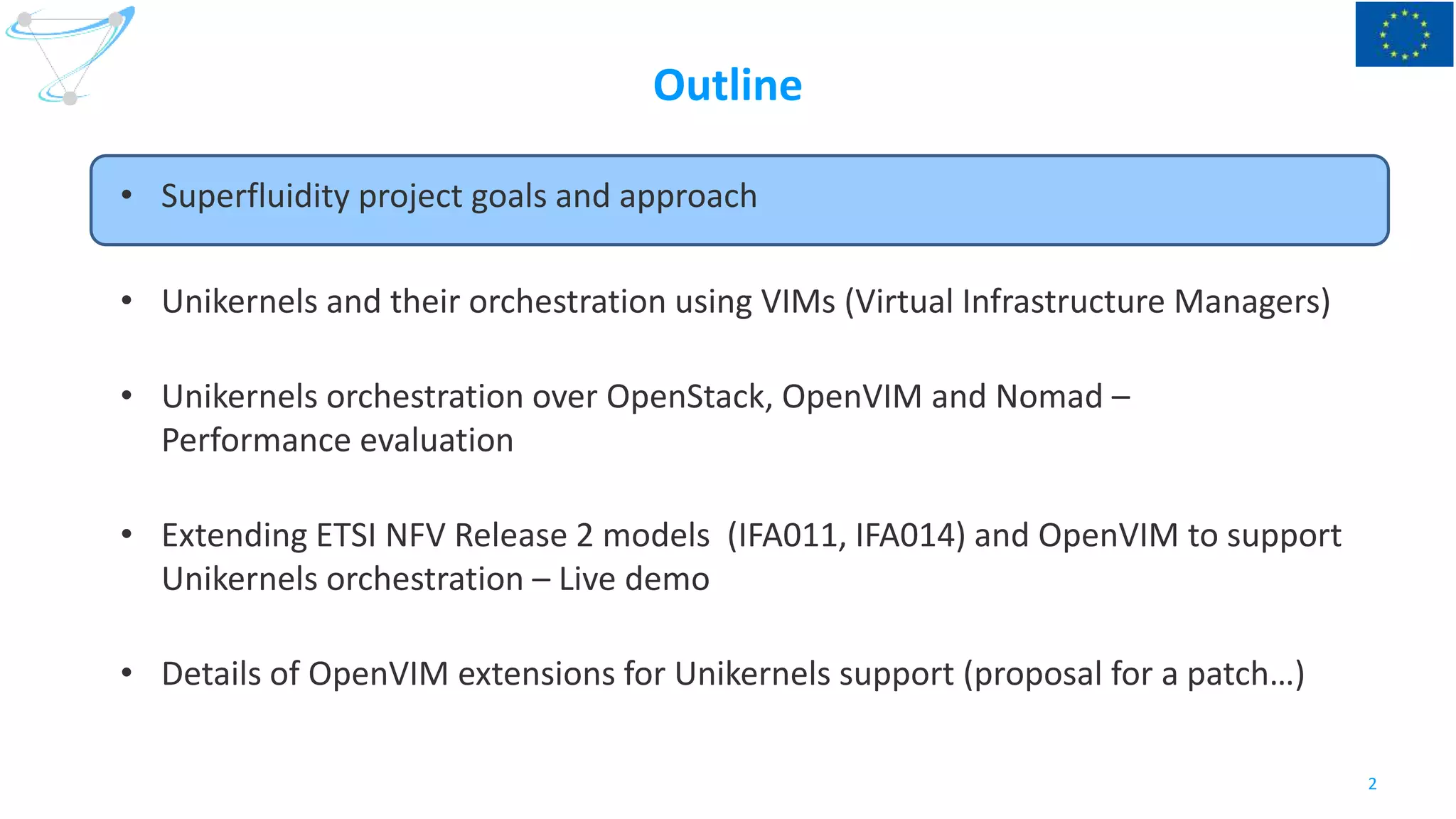 Outline

• Superfluidity project goals and approach

• Unikernels and their orchestration using VIMs (Virtual Infrastructure Managers)

• Unikernels orchestration over OpenStack, OpenVIM and Nomad – Performance evaluation

• Extending ETSI NFV Release 2 models (IFA011, IFA014) and OpenVIM to support Unikernels orchestration – Live demo

• Details of OpenVIM extensions for Unikernels support (proposal for a patch…)

2